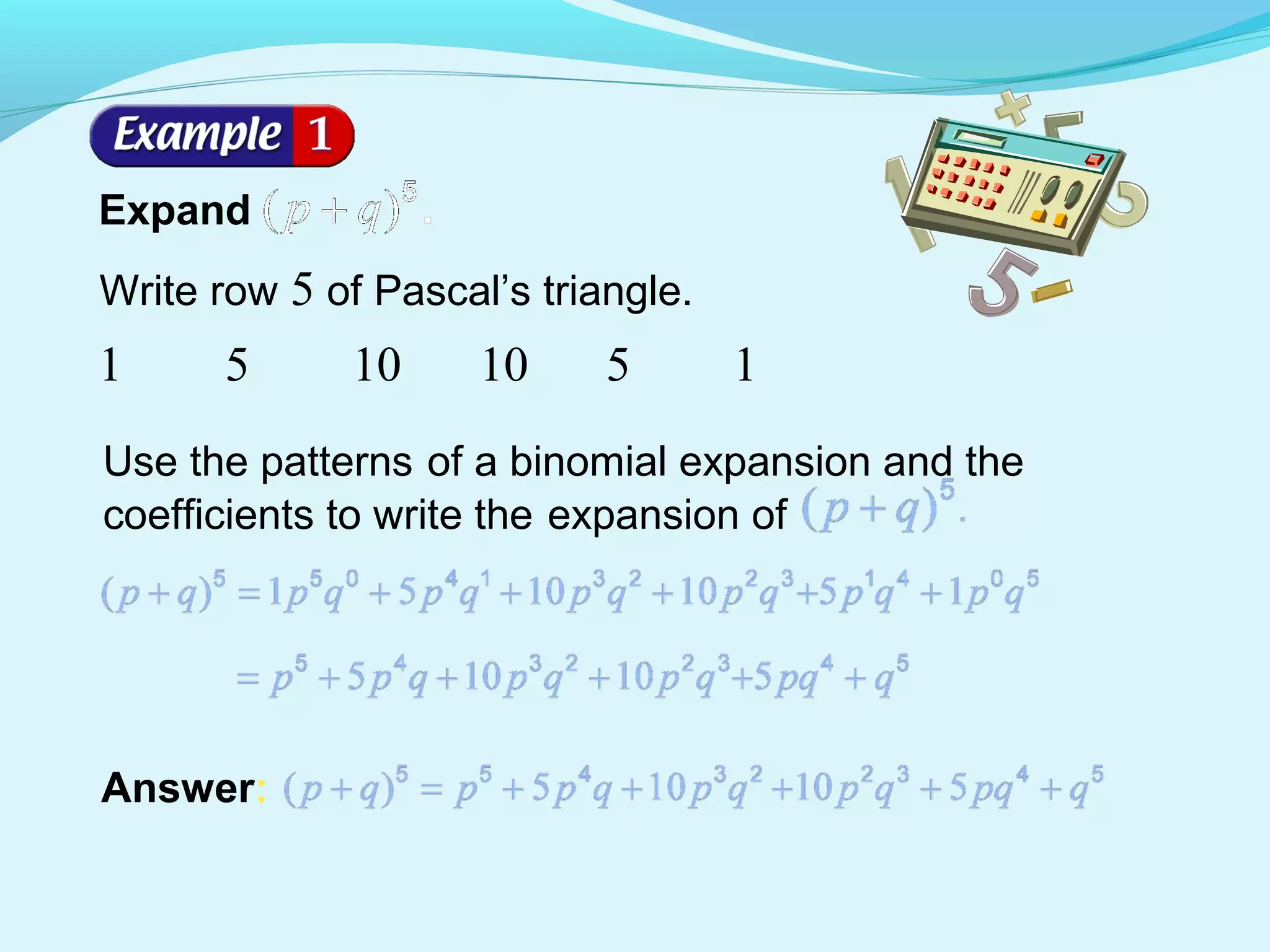 Example 1

Expand $(p+q)^5$.

Write row 5 of Pascal's triangle.

1 5 10 10 5 1

Use the patterns of a binomial expansion and the coefficients to write the expansion of $(p+q)^5$.

$(p+q)^5 = 1p^5q^0 + 5p^4q^1 + 10p^3q^2 + 10p^2q^3 + 5p^1q^4 + 1p^0q^5$

$= p^5 + 5p^4q + 10p^3q^2 + 10p^2q^3 + 5pq^4 + q^5$

Answer: $(p+q)^5 = p^5 + 5p^4q + 10p^3q^2 + 10p^2q^3 + 5pq^4 + q^5$